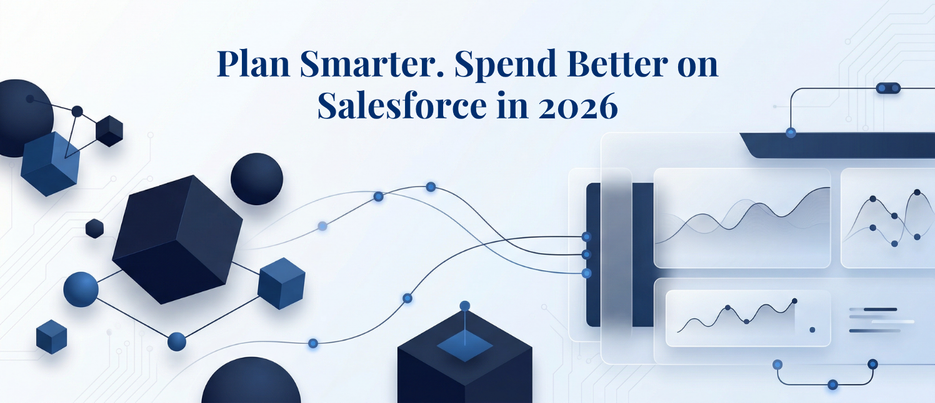 Plan Smarter. Spend Better on Salesforce in 2026